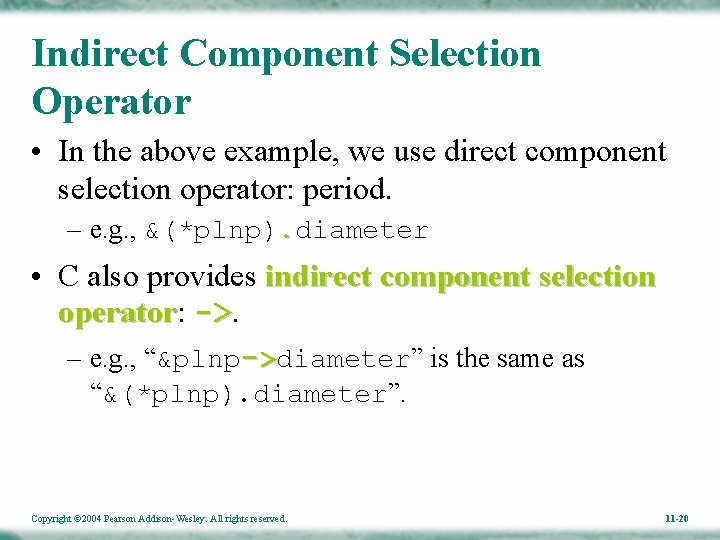 Indirect Component Selection Operator

• In the above example, we use direct component selection operator: period.

– e.g., &(*plnp).diameter

• C also provides indirect component selection operator: ->.

– e.g., “&plnp->diameter” is the same as “&(*plnp).diameter”.

Copyright ©2004 Pearson Addison-Wesley. All rights reserved.

11-20